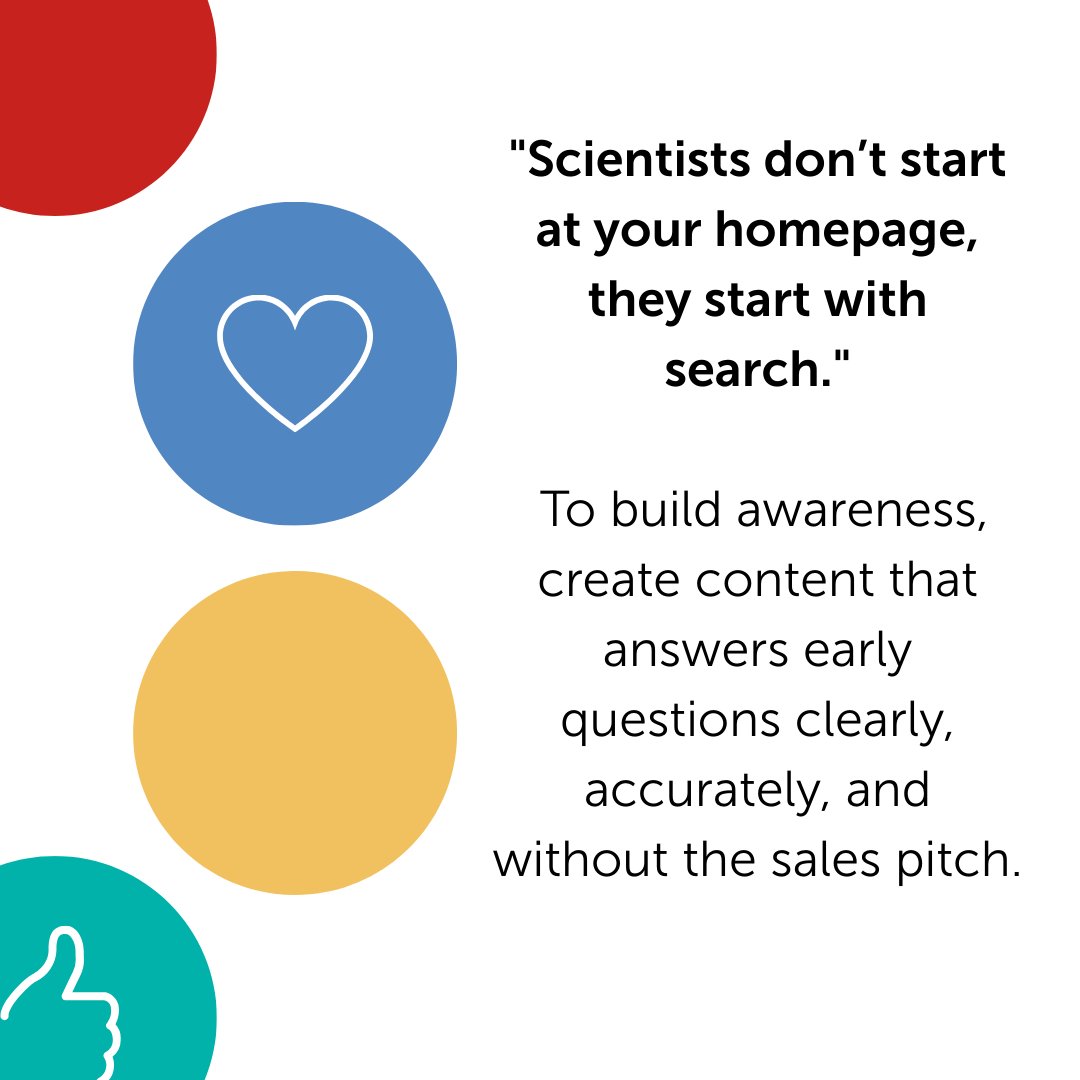 "Scientists don’t start at your homepage, they start with search."

To build awareness, create content that answers early questions clearly, accurately, and without the sales pitch.